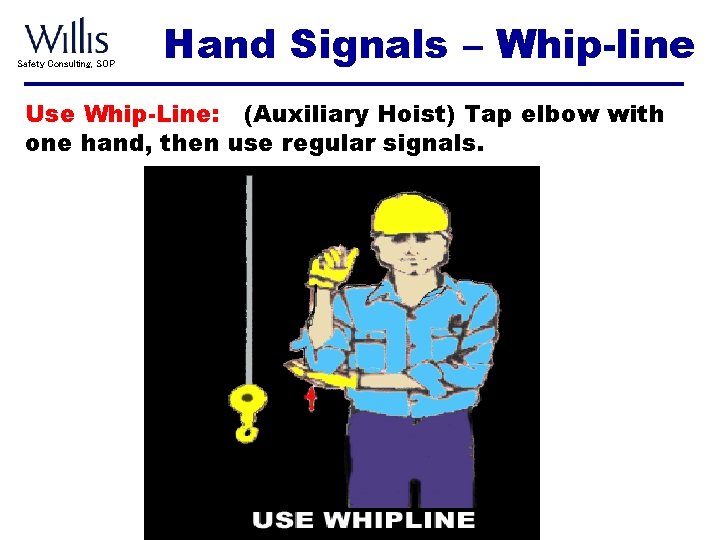 Willis
Safety Consulting, SOP

Hand Signals – Whip-line

Use Whip-Line: (Auxiliary Hoist) Tap elbow with one hand, then use regular signals.

USE WHIPLINE